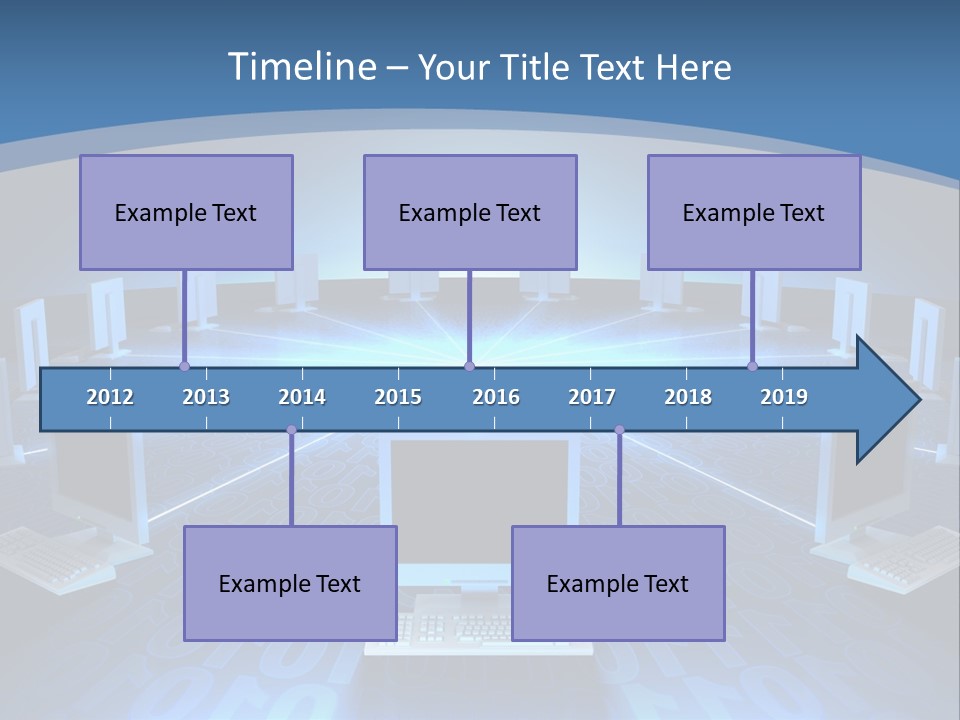 Timeline – Your Title Text Here

Example Text

Example Text

Example Text

2012
2013
2014
2015
2016
2017
2018
2019

Example Text

Example Text